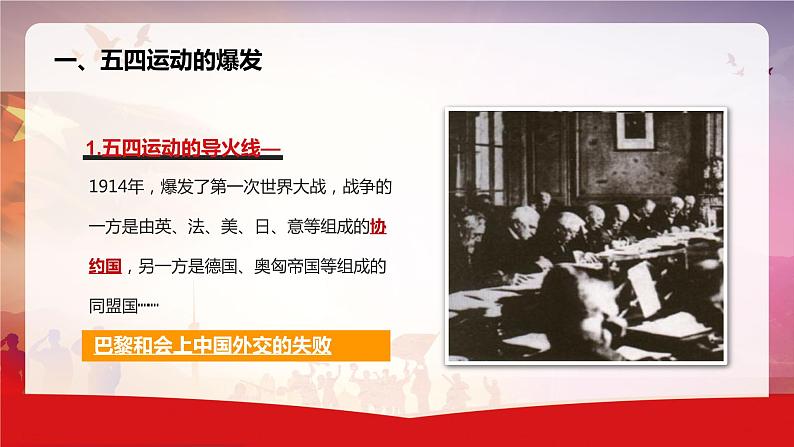 一、五四运动的爆发

1.五四运动的导火线—

1914年，爆发了第一次世界大战，战争的一方是由英、法、美、日、意等组成的协约国，另一方是德国、奥匈帝国等组成的同盟国……

巴黎和会上中国外交的失败